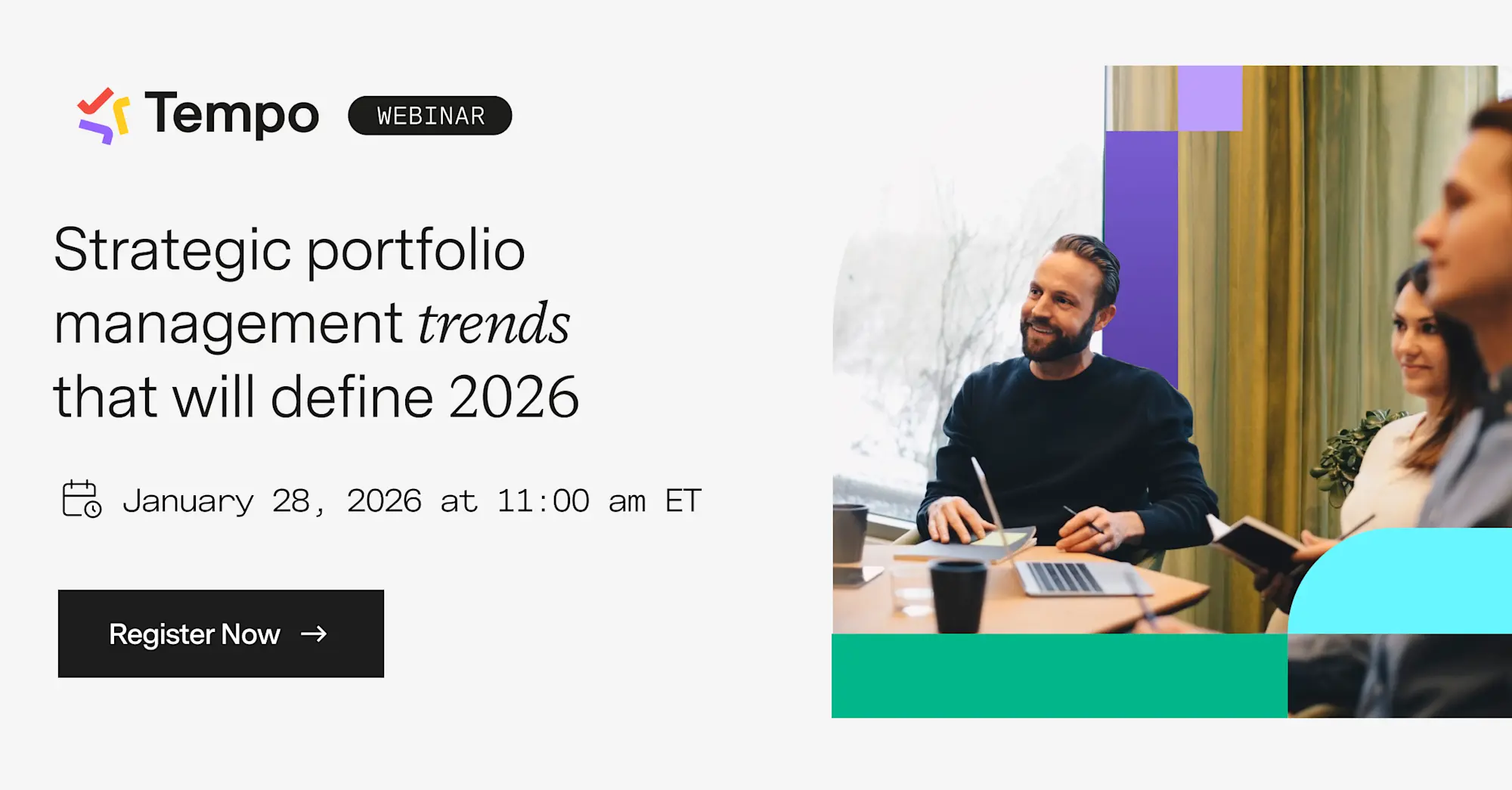 Tempo WEBINAR

Strategic portfolio management trends that will define 2026

January 28, 2026 at 11:00 am ET

Register Now →